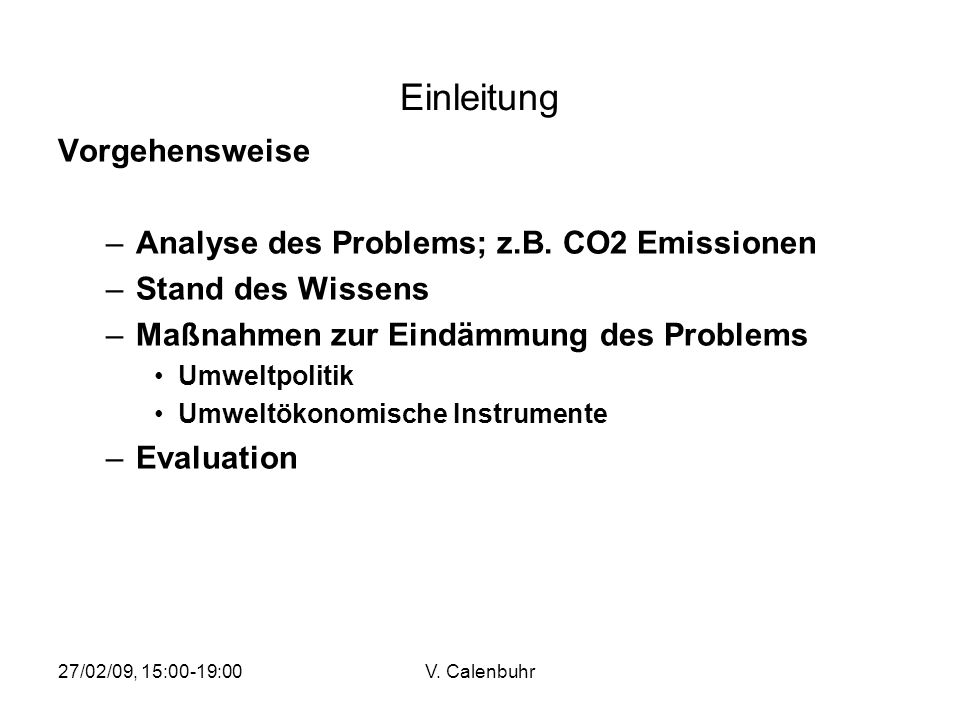 Einleitung

Vorgehensweise

– Analyse des Problems; z.B. CO2 Emissionen
– Stand des Wissens
– Maßnahmen zur Eindämmung des Problems
• Umweltpolitik
• Umweltökonomische Instrumente
– Evaluation

27/02/09, 15:00-19:00

V. Calenbuhr